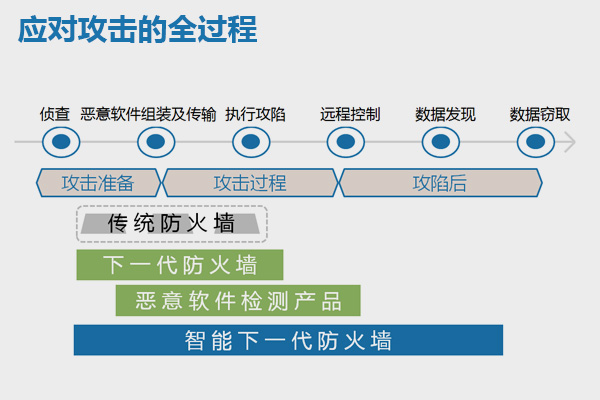 应对攻击的全过程

侦查 恶意软件组装及传输 执行攻陷 远程控制 数据发现 数据窃取

攻击准备 攻击过程 攻陷后

传统防火墙

下一代防火墙

恶意软件检测产品

智能下一代防火墙